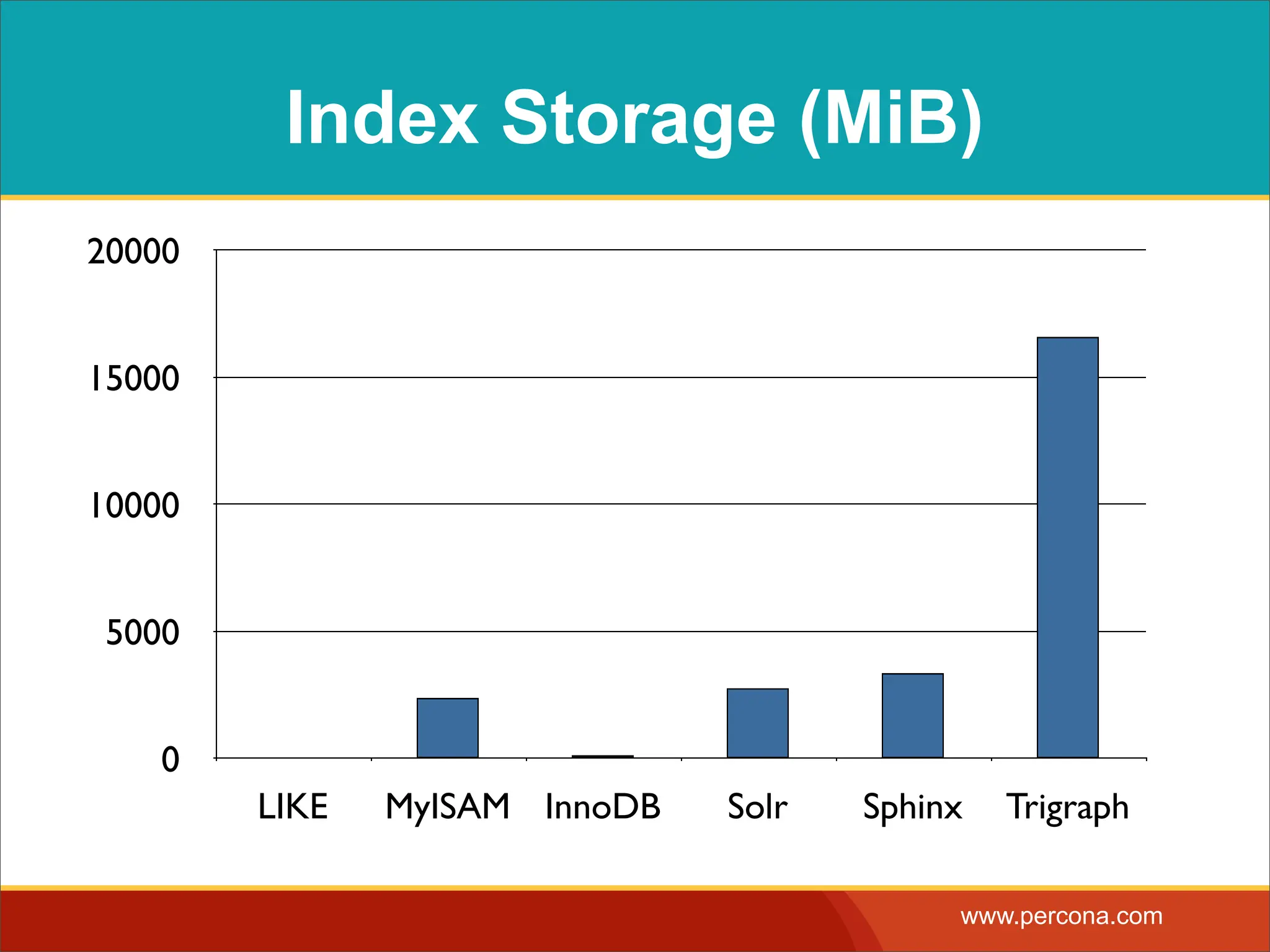 Index Storage (MiB)

20000
15000
10000
5000
0

LIKE
MyISAM
InnoDB
Solr
Sphinx
Trigraph

www.percona.com